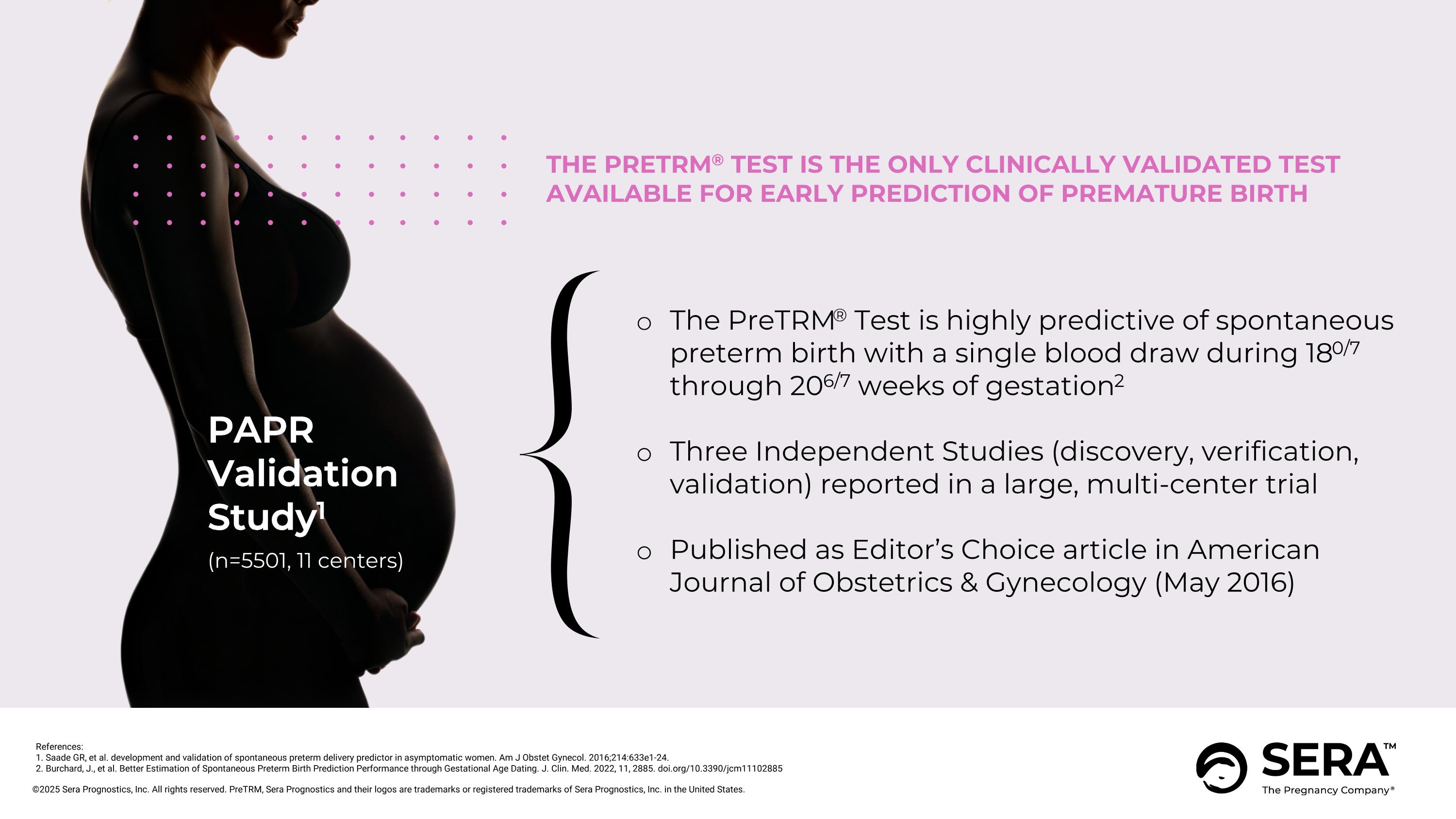 THE PRETRM® TEST IS THE ONLY CLINICALLY VALIDATED TEST AVAILABLE FOR EARLY PREDICTION OF PREMATURE BIRTH

PAPR Validation Study$^1$
(n=5501, 11 centers)

o The PreTRM® Test is highly predictive of spontaneous preterm birth with a single blood draw during $18^{0/7}$ through $20^{6/7}$ weeks of gestation$^2$

o Three Independent Studies (discovery, verification, validation) reported in a large, multi-center trial

o Published as Editor's Choice article in American Journal of Obstetrics & Gynecology (May 2016)

References:
1. Saade GR, et al. development and validation of spontaneous preterm delivery predictor in asymptomatic women. Am J Obstet Gynecol. 2016;214:633e1-24.
2. Burchard, J., et al. Better Estimation of Spontaneous Preterm Birth Prediction Performance through Gestational Age Dating. J. Clin. Med. 2022, 11, 2885. doi.org/10.3390/jcm11102885

©2025 Sera Prognostics, Inc. All rights reserved. PreTRM, Sera Prognostics and their logos are trademarks or registered trademarks of Sera Prognostics, Inc. in the United States.

SERA™
The Pregnancy Company®